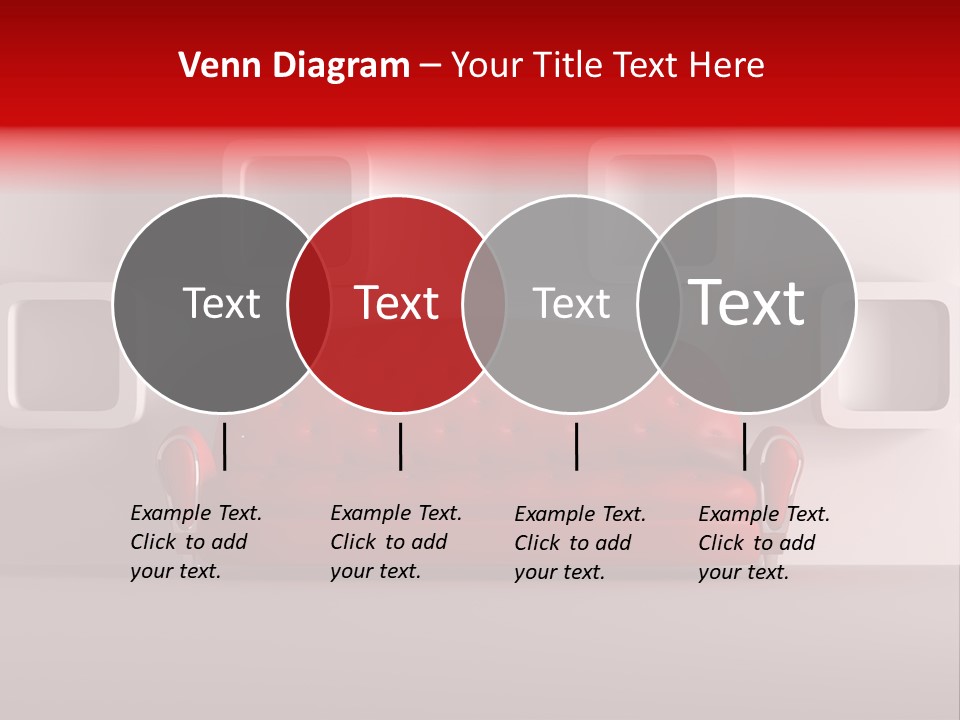 Venn Diagram – Your Title Text Here

Text

Text

Text

Text

Example Text. Click to add your text.

Example Text. Click to add your text.

Example Text. Click to add your text.

Example Text. Click to add your text.